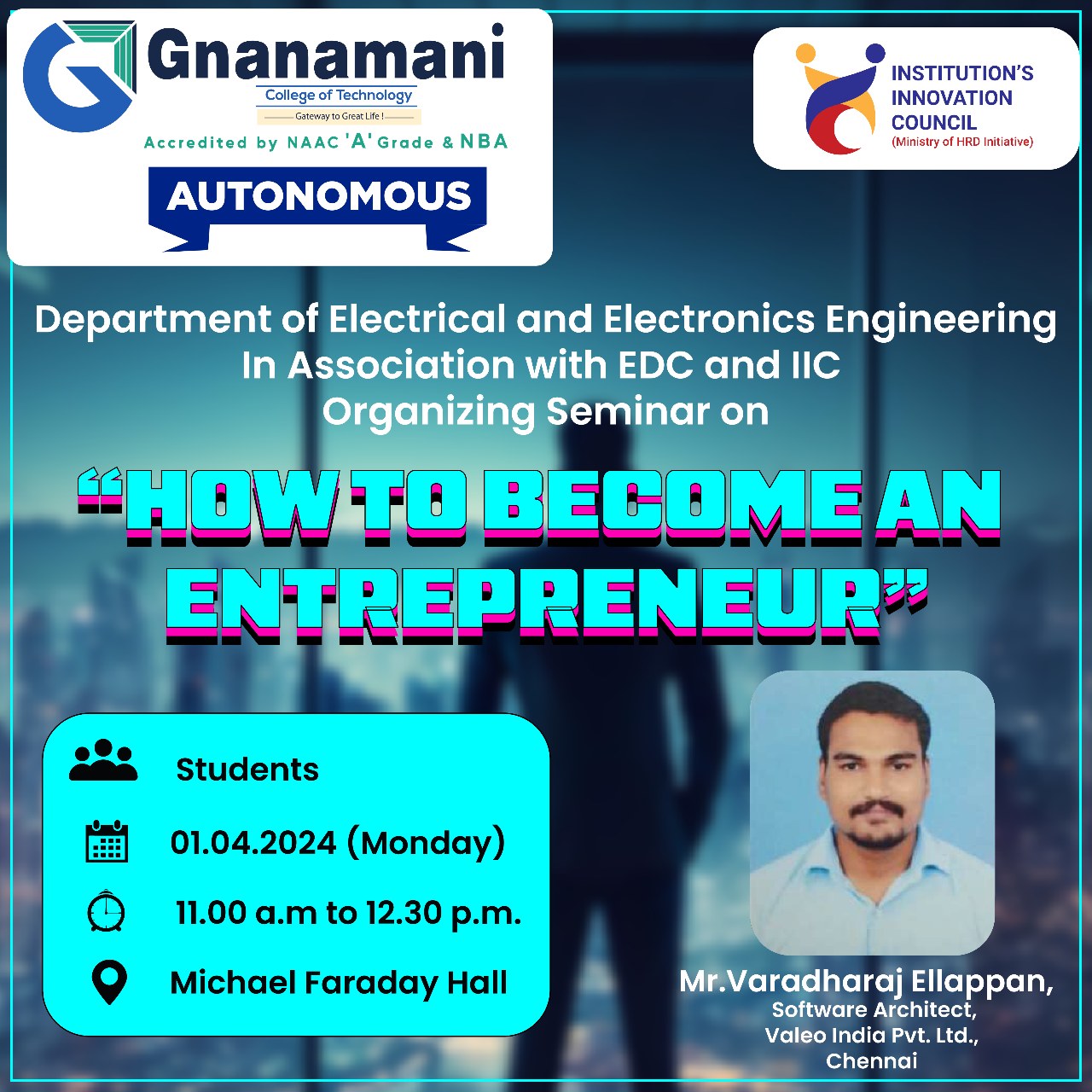 Gnanamani
College of Technology
Gateway to Great Life !
Accredited by NAAC 'A' Grade & NBA
AUTONOMOUS

INSTITUTION'S
INNOVATION
COUNCIL
(Ministry of HRD Initiative)

Department of Electrical and Electronics Engineering
In Association with EDC and IIC
Organizing Seminar on

"HOW TO BECOME AN ENTREPRENEUR"

Students
01.04.2024 (Monday)
11.00 a.m to 12.30 p.m.
Michael Faraday Hall

Mr.Varadharaj Ellappan,
Software Architect,
Valeo India Pvt. Ltd.,
Chennai